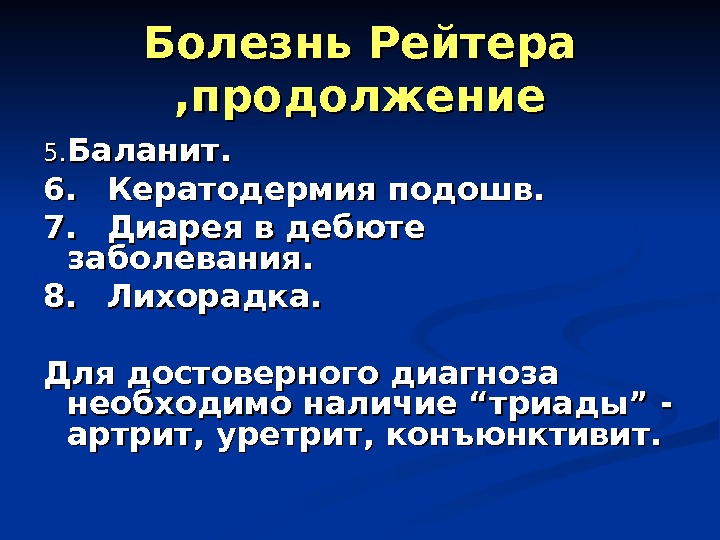 Болезнь Рейтера ,продолжение

5.Баланит.

6. Кератодермия подошв.

7. Диарея в дебюте заболевания.

8. Лихорадка.

Для достоверного диагноза необходимо наличие “триады” - артрит, уретрит, конъюнктивит.